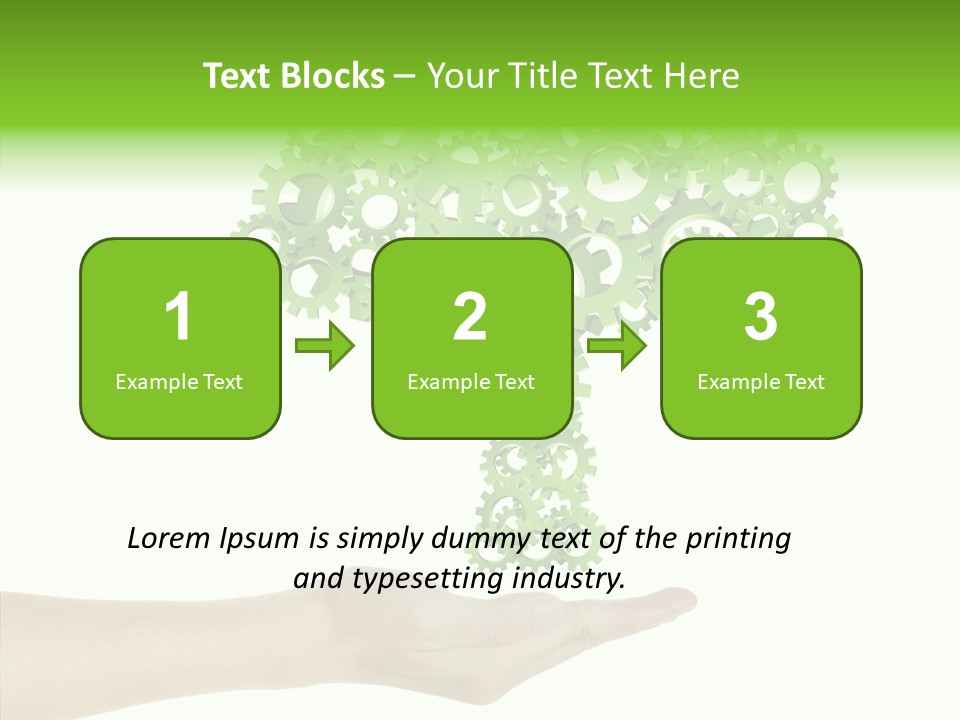 Text Blocks – Your Title Text Here

1
Example Text

2
Example Text

3
Example Text

Lorem Ipsum is simply dummy text of the printing and typesetting industry.